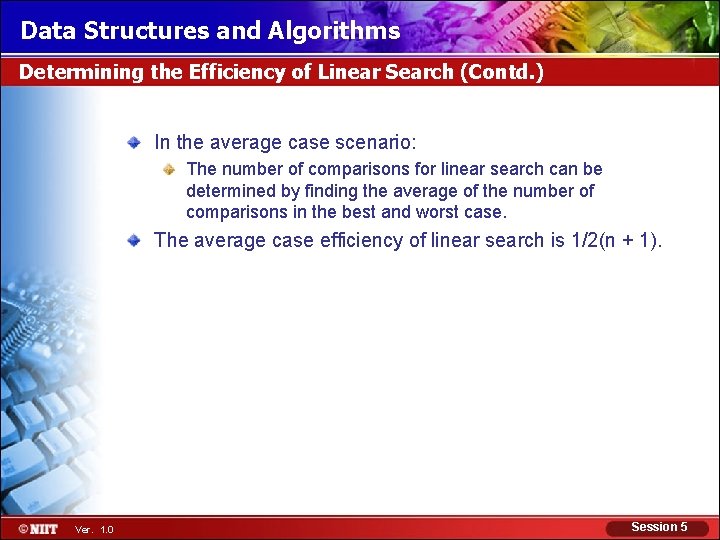 Data Structures and Algorithms

Determining the Efficiency of Linear Search (Contd.)

In the average case scenario:

The number of comparisons for linear search can be determined by finding the average of the number of comparisons in the best and worst case.

The average case efficiency of linear search is 1/2(n + 1).

©NIIT Ver. 1.0

Session 5